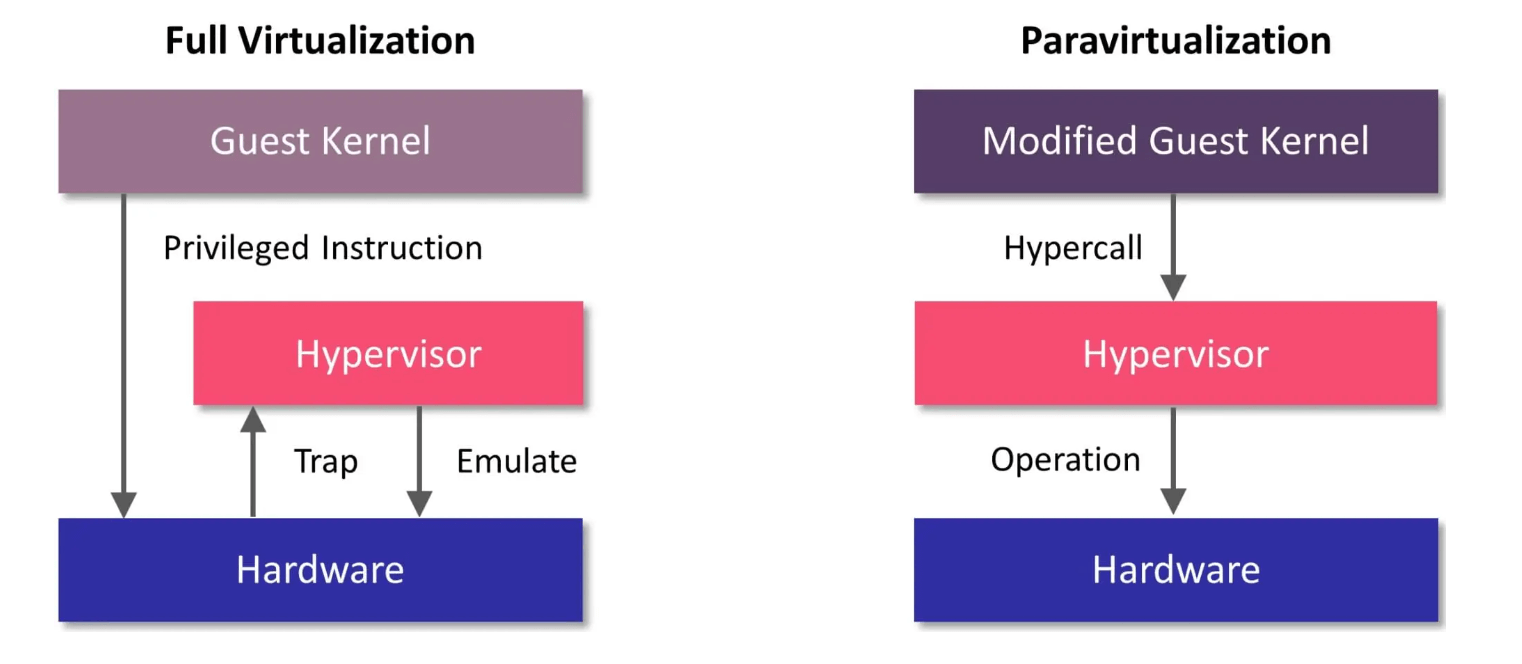 Full Virtualization

Guest Kernel

Privileged Instruction

Hypervisor

Trap

Emulate

Hardware

Paravirtualization

Modified Guest Kernel

Hypercall

Hypervisor

Operation

Hardware